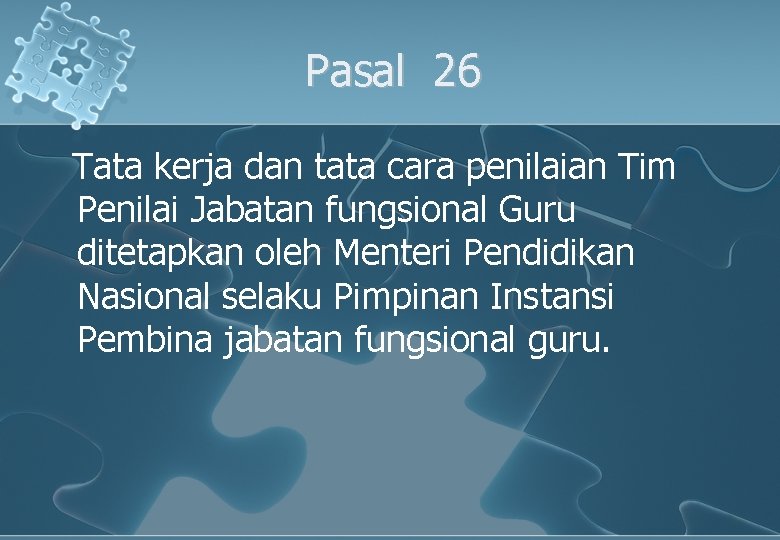 Pasal 26

Tata kerja dan tata cara penilaian Tim Penilai Jabatan fungsional Guru ditetapkan oleh Menteri Pendidikan Nasional selaku Pimpinan Instansi Pembina jabatan fungsional guru.